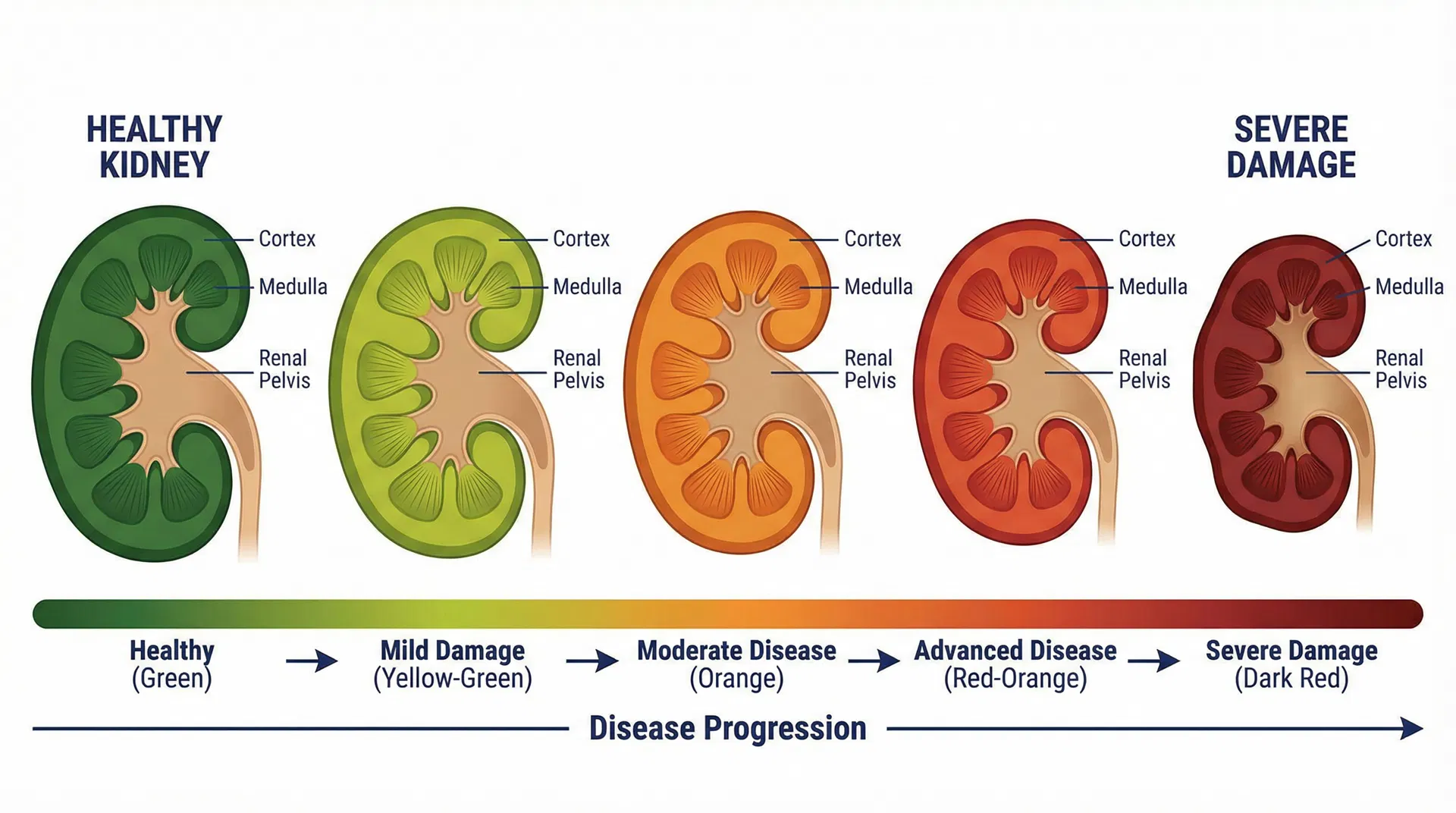 HEALTHY KIDNEY

SEVERE DAMAGE

Cortex
Medulla
Renal Pelvis

Cortex
Medulla
Renal Pelvis

Cortex
Medulla
Renal Pelvis

Cortex
Medulla
Renal Pelvis

Cortex
Medulla
Renal Pelvis

Healthy (Green) → Mild Damage (Yellow-Green) → Moderate Disease (Orange) → Advanced Disease (Red-Orange) → Severe Damage (Dark Red)

Disease Progression